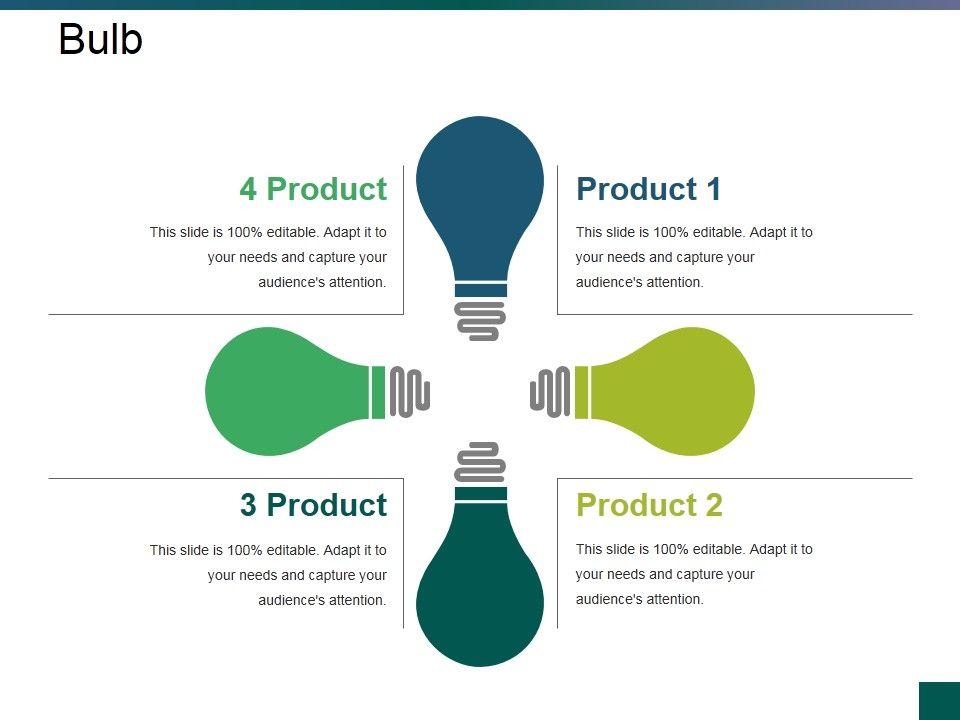 Bulb

4 Product

This slide is 100% editable. Adapt it to your needs and capture your audience's attention.

Product 1

This slide is 100% editable. Adapt it to your needs and capture your audience's attention.

3 Product

This slide is 100% editable. Adapt it to your needs and capture your audience's attention.

Product 2

This slide is 100% editable. Adapt it to your needs and capture your audience's attention.